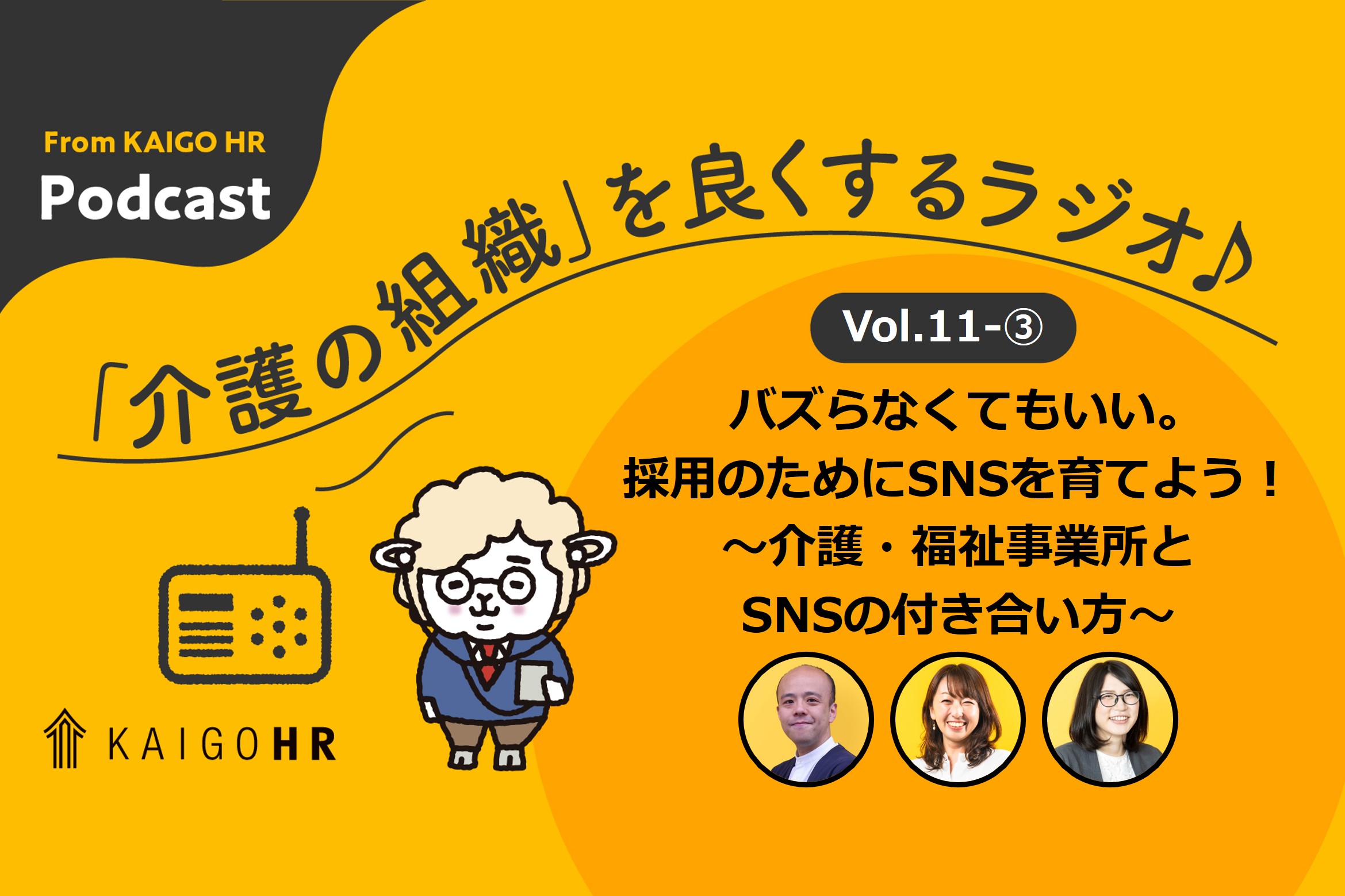 From KAIGO HR
Podcast

「介護の組織」を良くするラジオ♪

Vol.11-③

バズらなくてもいい。
採用のためにSNSを育てよう！
～介護・福祉事業所と
SNSの付き合い方～

KAIGO HR